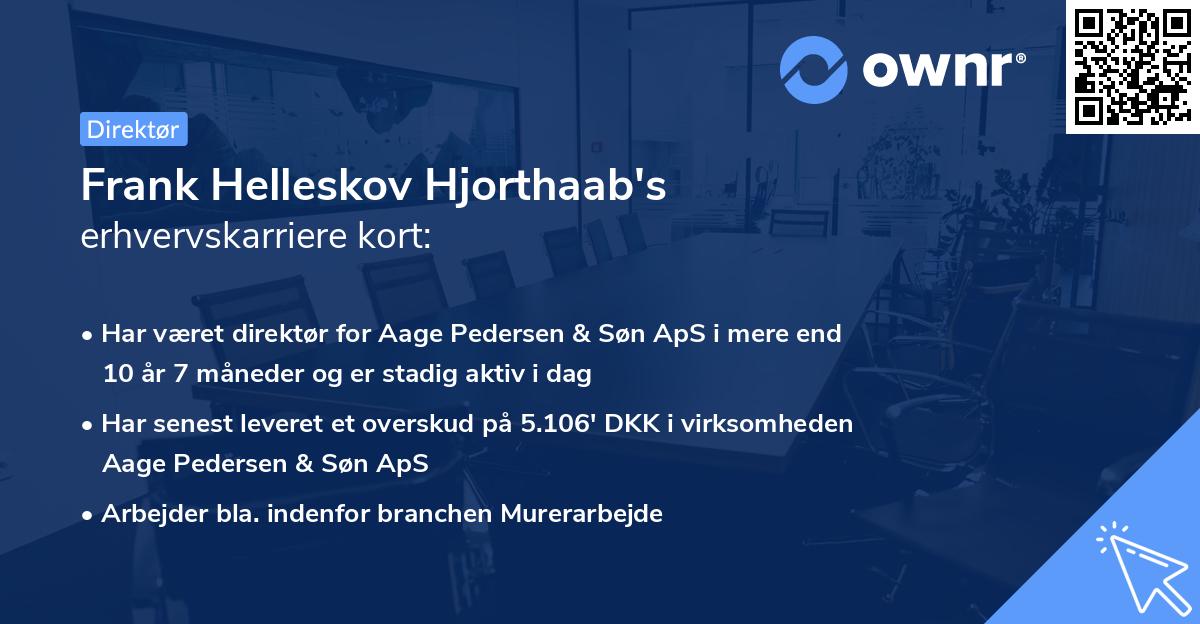 ownr®

Direktør

Frank Helleskov Hjorthaab's erhvervskarriere kort:

• Har været direktør for Aage Pedersen & Søn ApS i mere end 10 år 7 måneder og er stadig aktiv i dag

• Har senest leveret et overskud på 5.106' DKK i virksomheden Aage Pedersen & Søn ApS

• Arbejder bla. indenfor branchen Murerarbejde